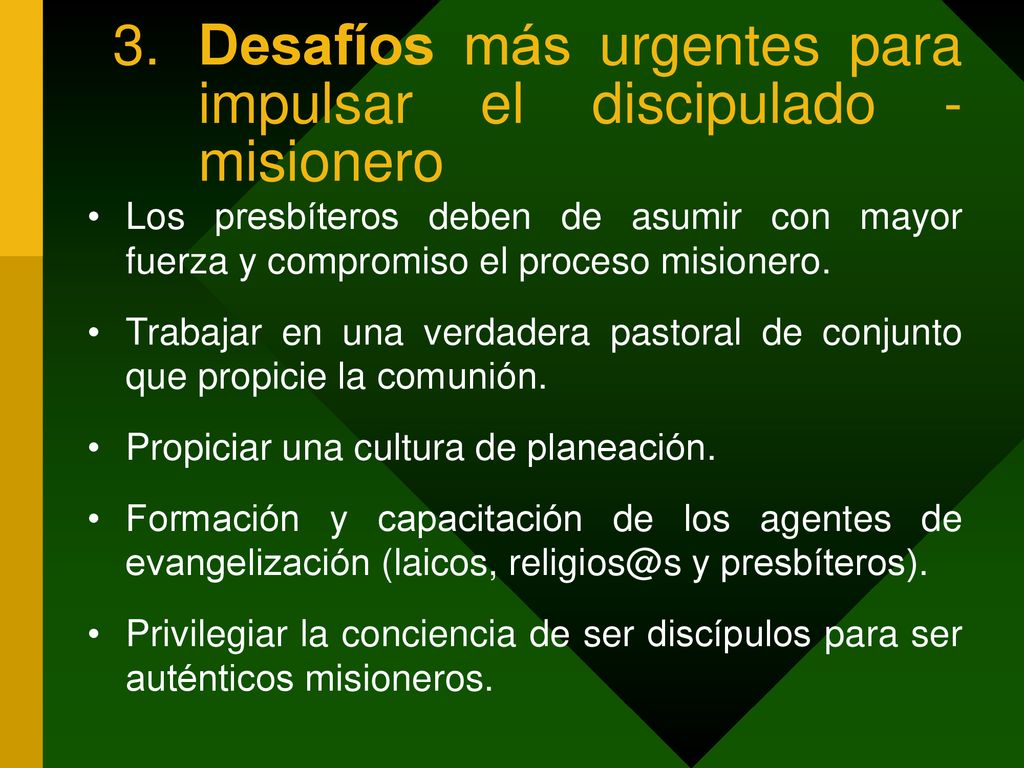 3. Desafíos más urgentes para impulsar el discipulado - misionero

• Los presbíteros deben de asumir con mayor fuerza y compromiso el proceso misionero.

• Trabajar en una verdadera pastoral de conjunto que propicie la comunión.

• Propiciar una cultura de planeación.

• Formación y capacitación de los agentes de evangelización (laicos, religios@s y presbíteros).

• Privilegiar la conciencia de ser discípulos para ser auténticos misioneros.